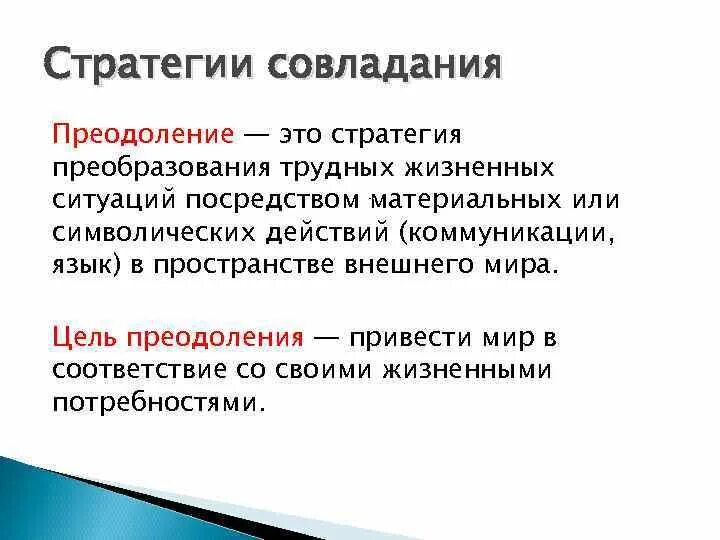 Стратегии совладания

Преодоление — это стратегия преобразования трудных жизненных ситуаций посредством материальных или символических действий (коммуникации, язык) в пространстве внешнего мира.

Цель преодоления — привести мир в соответствие со своими жизненными потребностями.